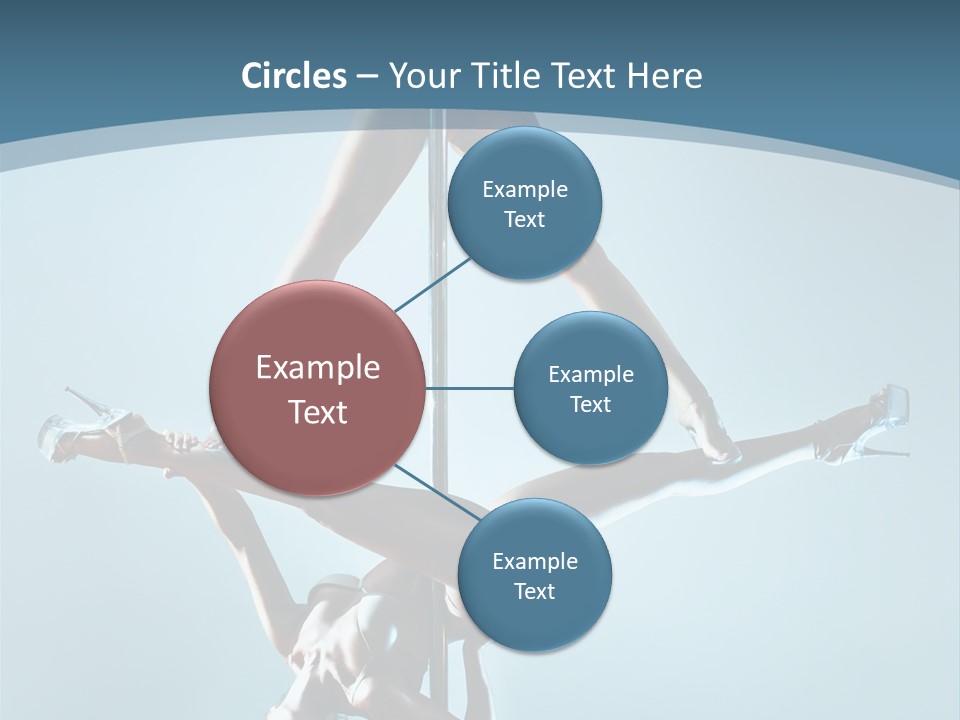 Circles – Your Title Text Here

Example Text

Example Text

Example Text

Example Text